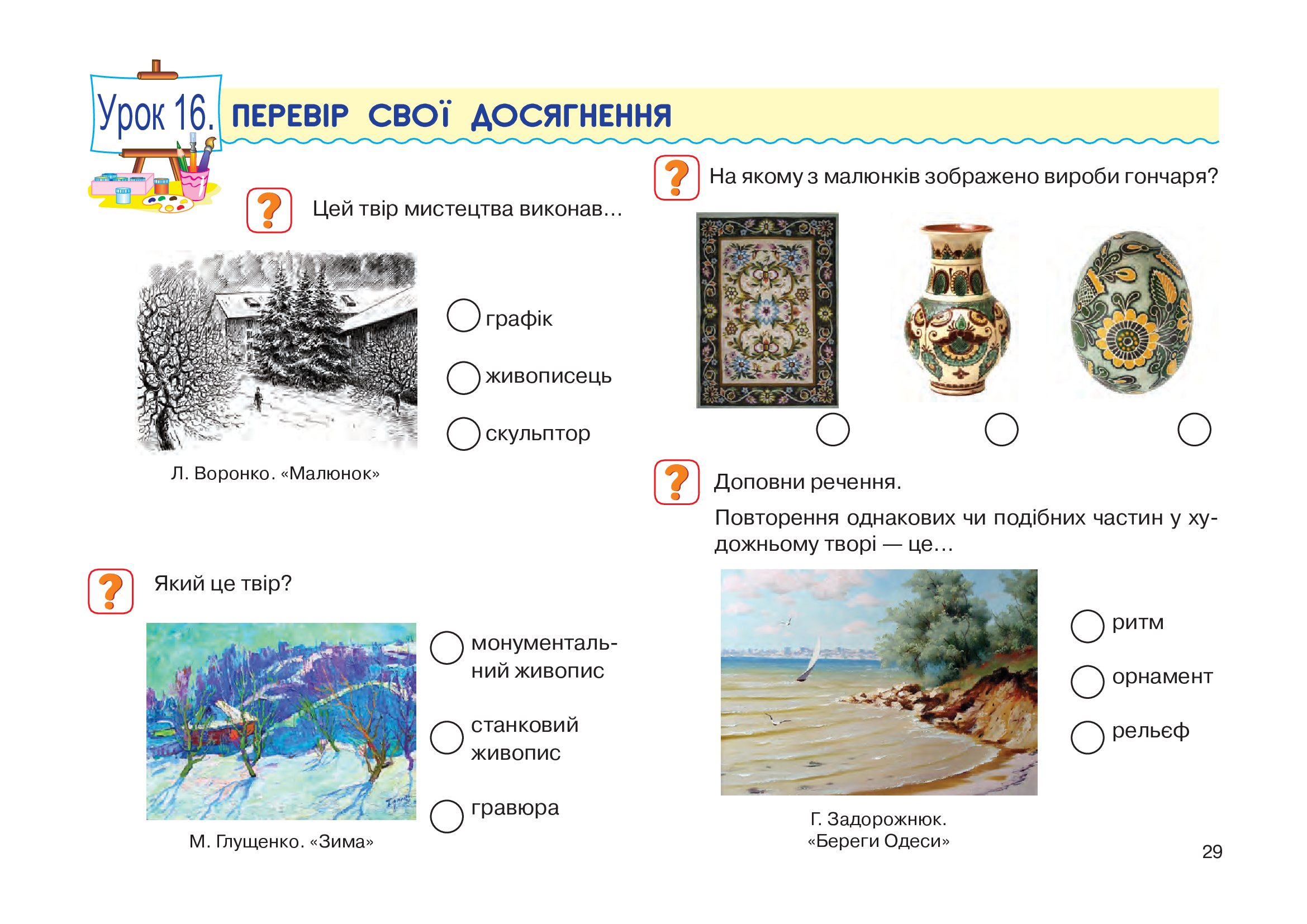 Урок 16. ПЕРЕВІР СВОЇ ДОСЯГНЕННЯ

?

Цей твір мистецтва виконав...

графік

живописець

скульптор

Л. Воронко. «Малюнок»

?

Який це твір?

монументальний живопис

станковий живопис

гравюра

М. Глущенко. «Зима»

?

На якому з малюнків зображено вироби гончаря?

?

Доповни речення.

Повторення однакових чи подібних частин у художньому творі — це...

ритм

орнамент

рельєф

Г. Задорожнюк. «Береги Одеси»

29